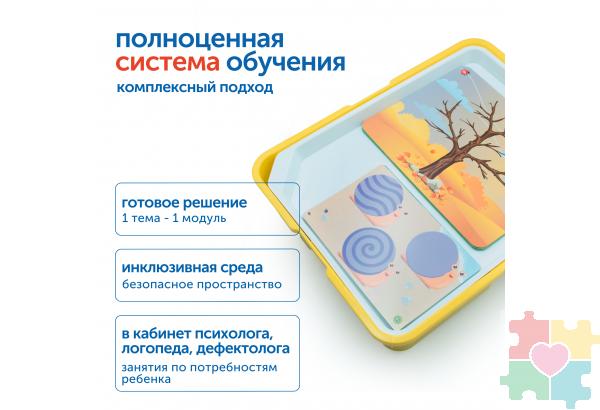 полноценная
система обучения
комплексный подход

готовое решение
1 тема - 1 модуль

инклюзивная среда
безопасное пространство

в кабинет психолога, логопеда, дефектолога
занятия по потребностям ребенка